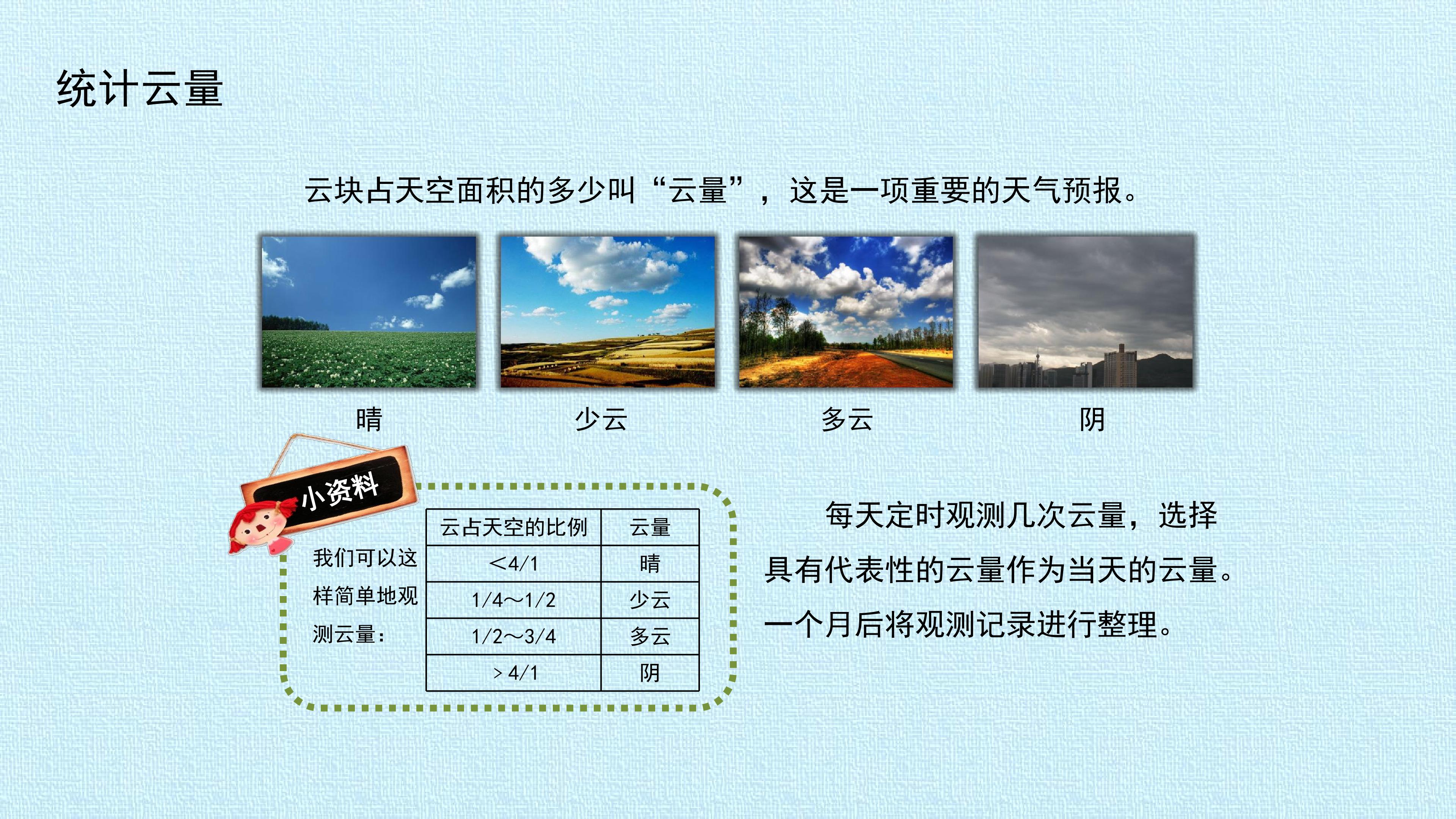 统计云量

云块占天空面积的多少叫“云量”，这是一项重要的天气预报。

晴

少云

多云

阴

小资料

我们可以这样简单地观测云量：

| 云占天空的比例 | 云量 |
|---|---|
| <4/1 | 晴 |
| 1/4～1/2 | 少云 |
| 1/2～3/4 | 多云 |
| >4/1 | 阴 |

每天定时观测几次云量，选择具有代表性的云量作为当天的云量。一个月后将观测记录进行整理。